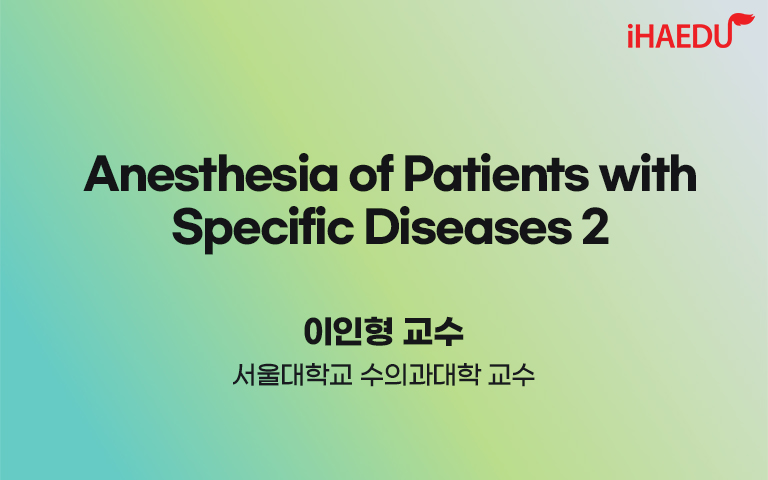 iHAEDU

Anesthesia of Patients with Specific Diseases 2

이인형 교수

서울대학교 수의과대학 교수